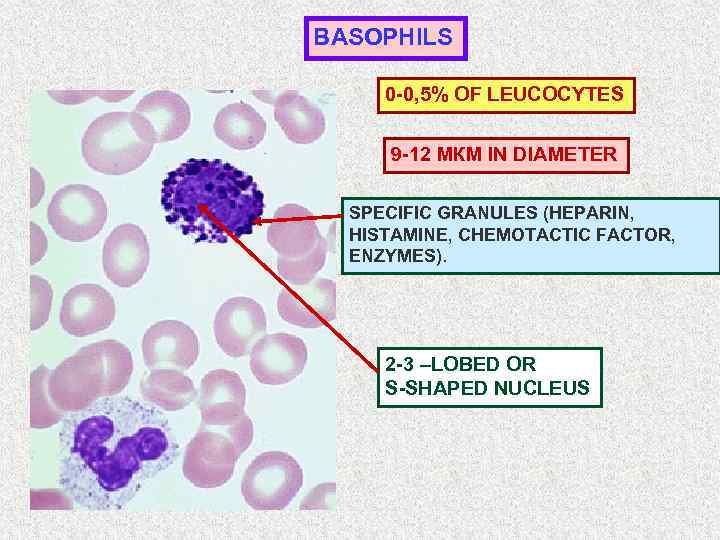 BASOPHILS

0-0,5% OF LEUCOCYTES

9-12 MKM IN DIAMETER

SPECIFIC GRANULES (HEPARIN, HISTAMINE, CHEMOTACTIC FACTOR, ENZYMES).

2-3 –LOBED OR S-SHAPED NUCLEUS